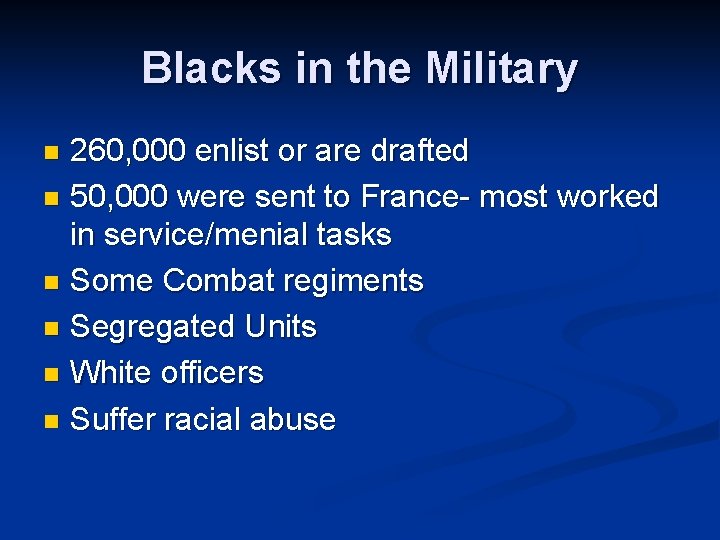 Blacks in the Military

- 260,000 enlist or are drafted
- 50,000 were sent to France- most worked in service/menial tasks
- Some Combat regiments
- Segregated Units
- White officers
- Suffer racial abuse